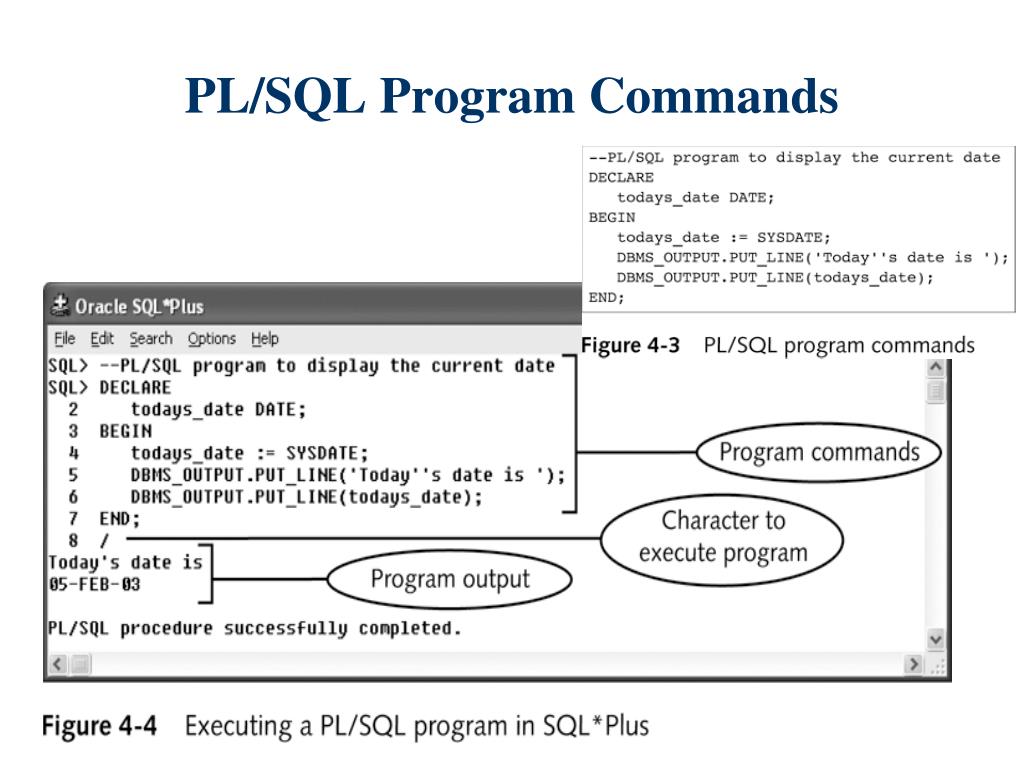 PL/SQL Program Commands

--PL/SQL program to display the current date
DECLARE
todays_date DATE;
BEGIN
todays_date := SYSDATE;
DBMS_OUTPUT.PUT_LINE('Today''s date is ');
DBMS_OUTPUT.PUT_LINE(todays_date);
END;

Figure 4-3 PL/SQL program commands

Oracle SQL*Plus

File Edit Search Options Help

SQL> --PL/SQL program to display the current date
SQL> DECLARE
2 todays_date DATE;
3 BEGIN
4 todays_date := SYSDATE;
5 DBMS_OUTPUT.PUT_LINE('Today''s date is ');
6 DBMS_OUTPUT.PUT_LINE(todays_date);
7 END;
8 /
Today's date is
05-FEB-03

PL/SQL procedure successfully completed.

Program commands

Character to execute program

Program output

Figure 4-4 Executing a PL/SQL program in SQL*Plus